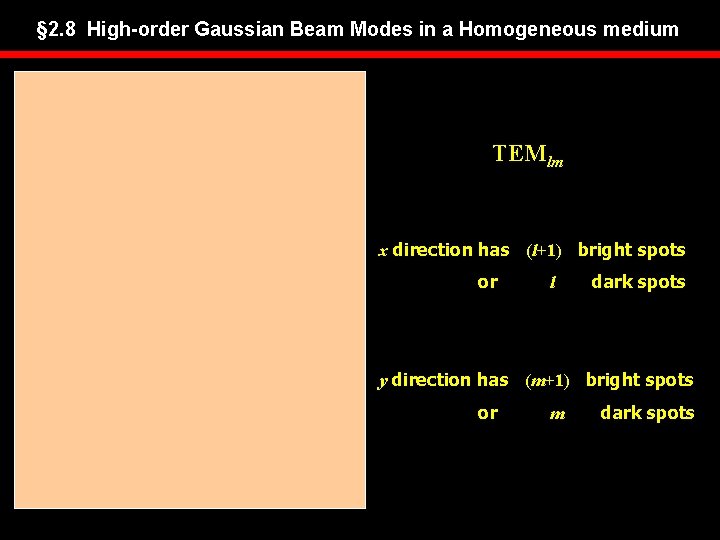 §2.8 High-order Gaussian Beam Modes in a Homogeneous medium

$TEM_{lm}$

$x$ direction has $(l+1)$ bright spots
or $l$ dark spots

$y$ direction has $(m+1)$ bright spots
or $m$ dark spots